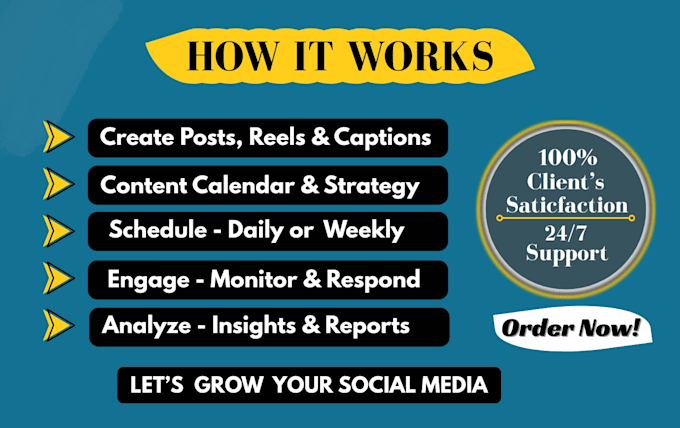 HOW IT WORKS

Create Posts, Reels & Captions

Content Calendar & Strategy

Schedule - Daily or Weekly

Engage - Monitor & Respond

Analyze - Insights & Reports

100% Client's Saticfaction

24/7 Support

Order Now!

LET'S GROW YOUR SOCIAL MEDIA